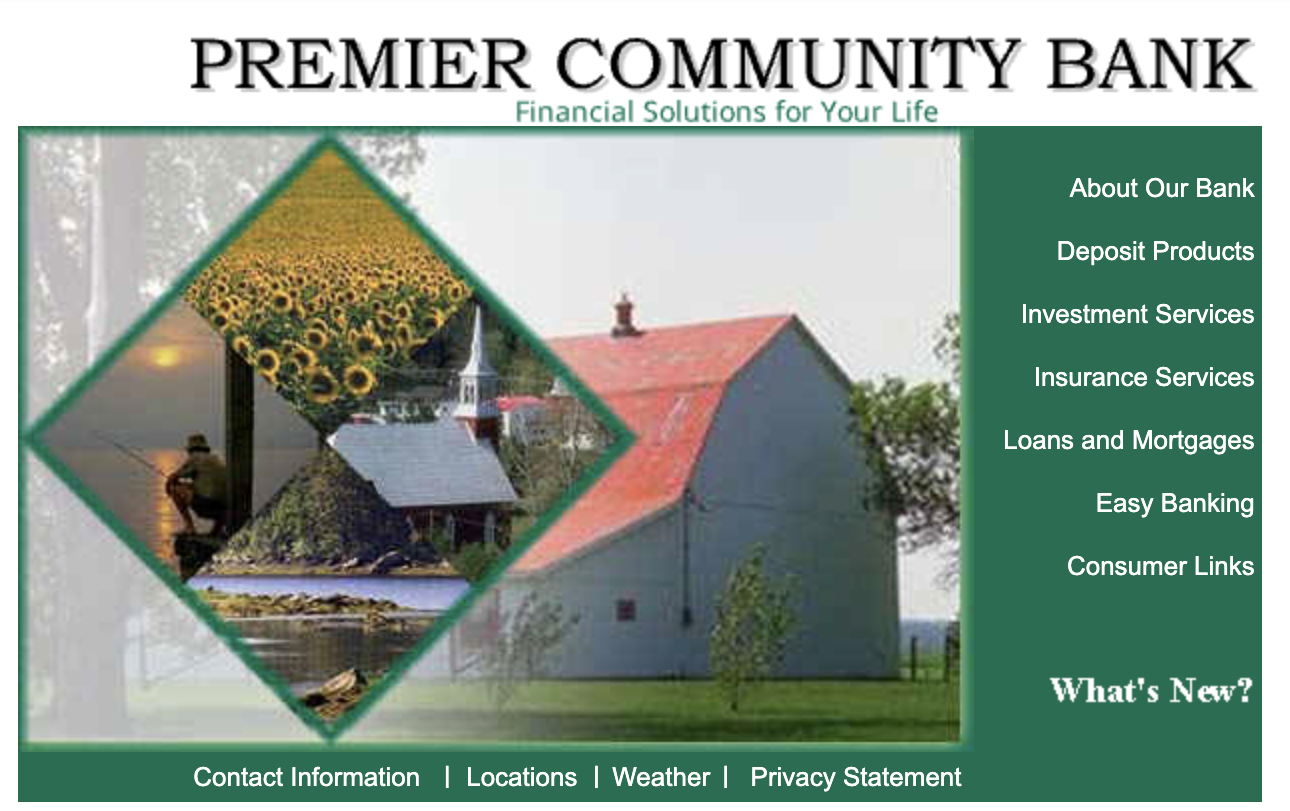 PREMIER COMMUNITY BANK
Financial Solutions for Your Life

About Our Bank
Deposit Products
Investment Services
Insurance Services
Loans and Mortgages
Easy Banking
Consumer Links

What's New?

Contact Information | Locations | Weather | Privacy Statement